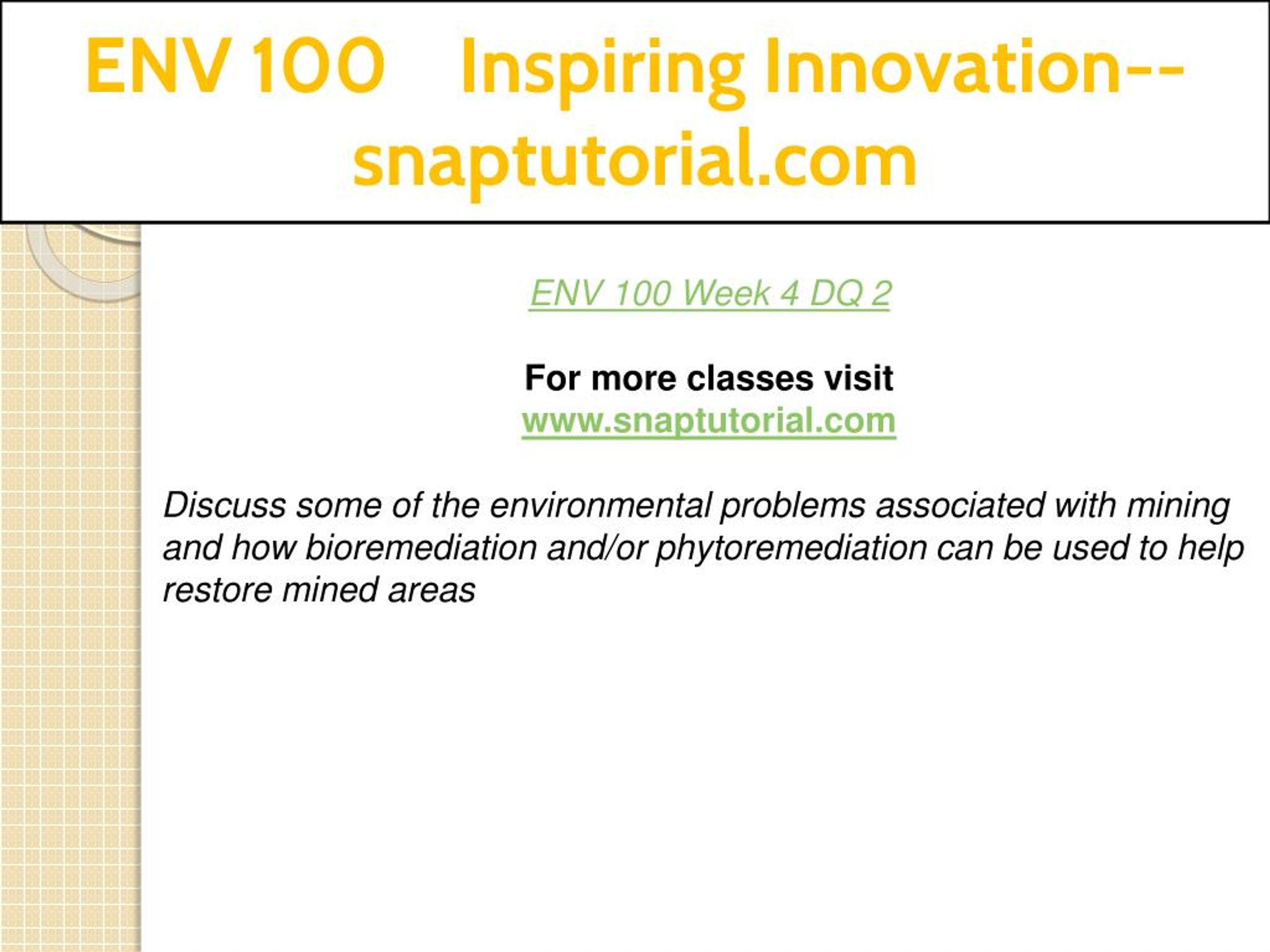 ENV 100 Inspiring Innovation--snaptutorial.com

ENV 100 Week 4 DQ 2

For more classes visit
www.snaptutorial.com

Discuss some of the environmental problems associated with mining and how bioremediation and/or phytoremediation can be used to help restore mined areas